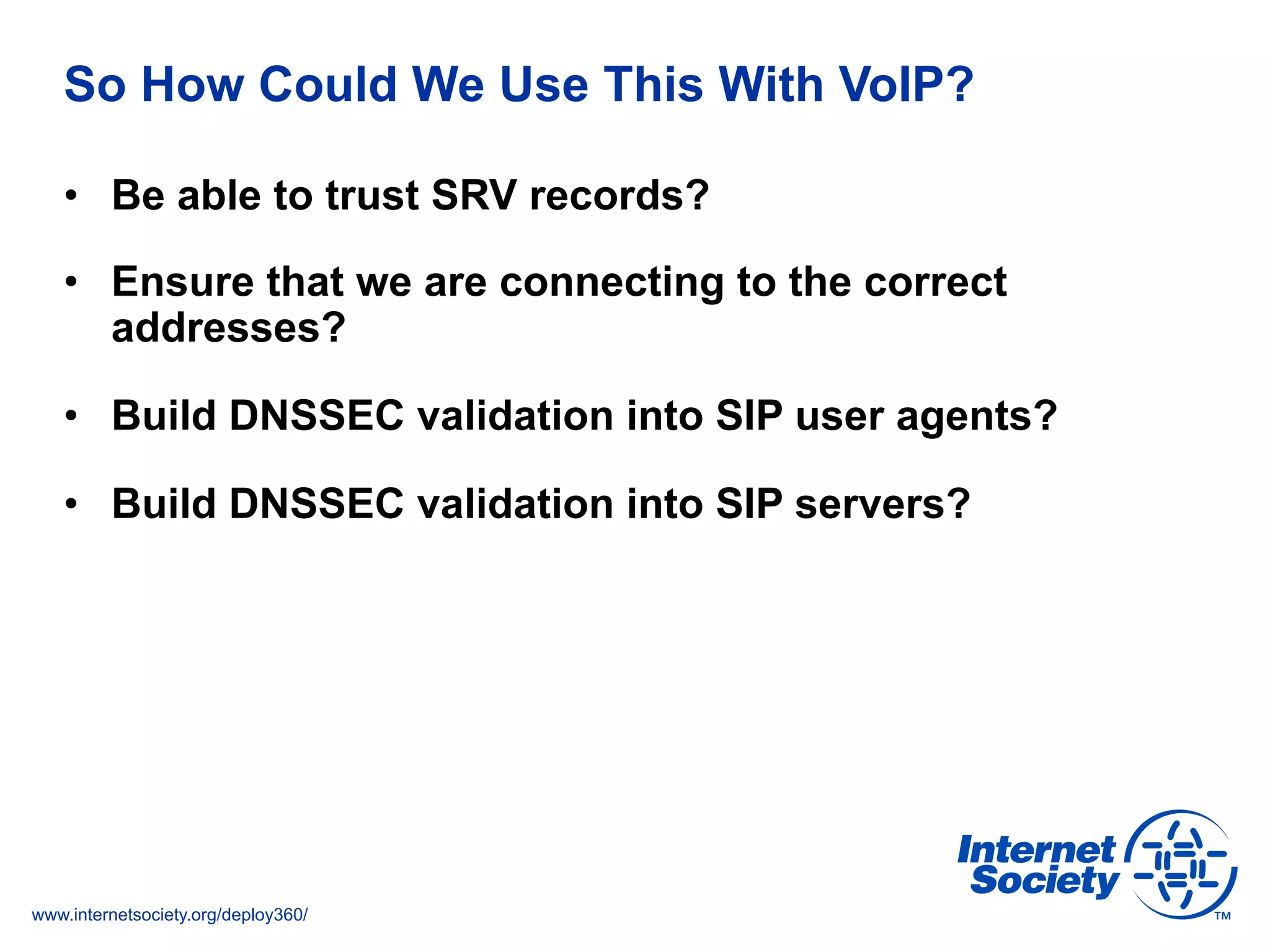 So How Could We Use This With VoIP?

• Be able to trust SRV records?

• Ensure that we are connecting to the correct addresses?

• Build DNSSEC validation into SIP user agents?

• Build DNSSEC validation into SIP servers?

www.internetsociety.org/deploy360/

Internet Society

TM